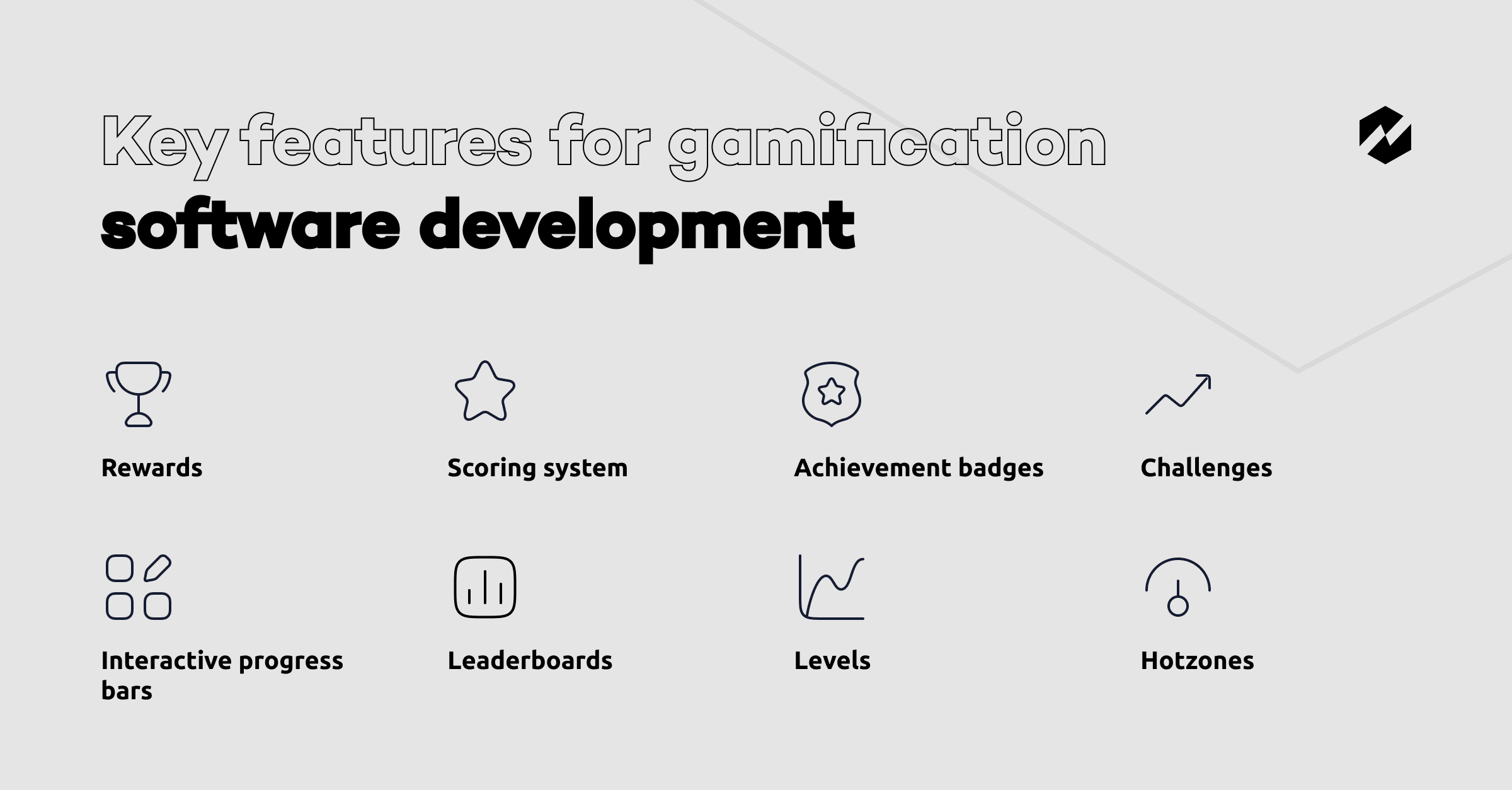 Key features for gamification
software development

Rewards

Scoring system

Achievement badges

Challenges

Interactive progress bars

Leaderboards

Levels

Hotzones